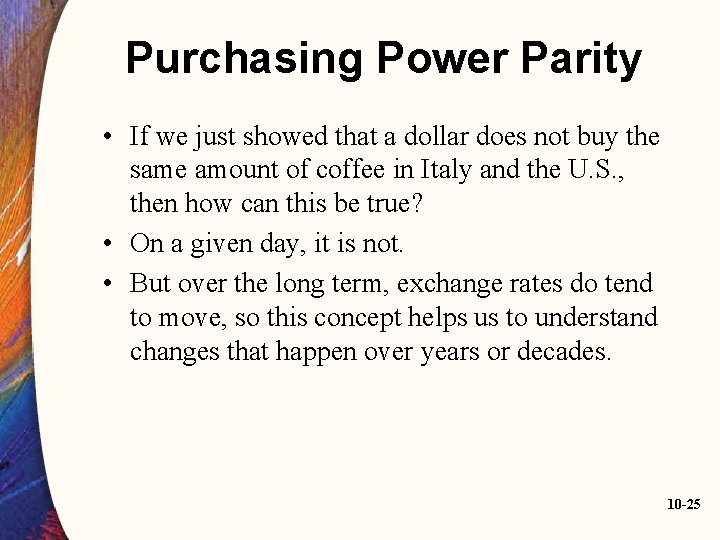 Purchasing Power Parity

• If we just showed that a dollar does not buy the same amount of coffee in Italy and the U.S., then how can this be true?

• On a given day, it is not.

• But over the long term, exchange rates do tend to move, so this concept helps us to understand changes that happen over years or decades.

10-25